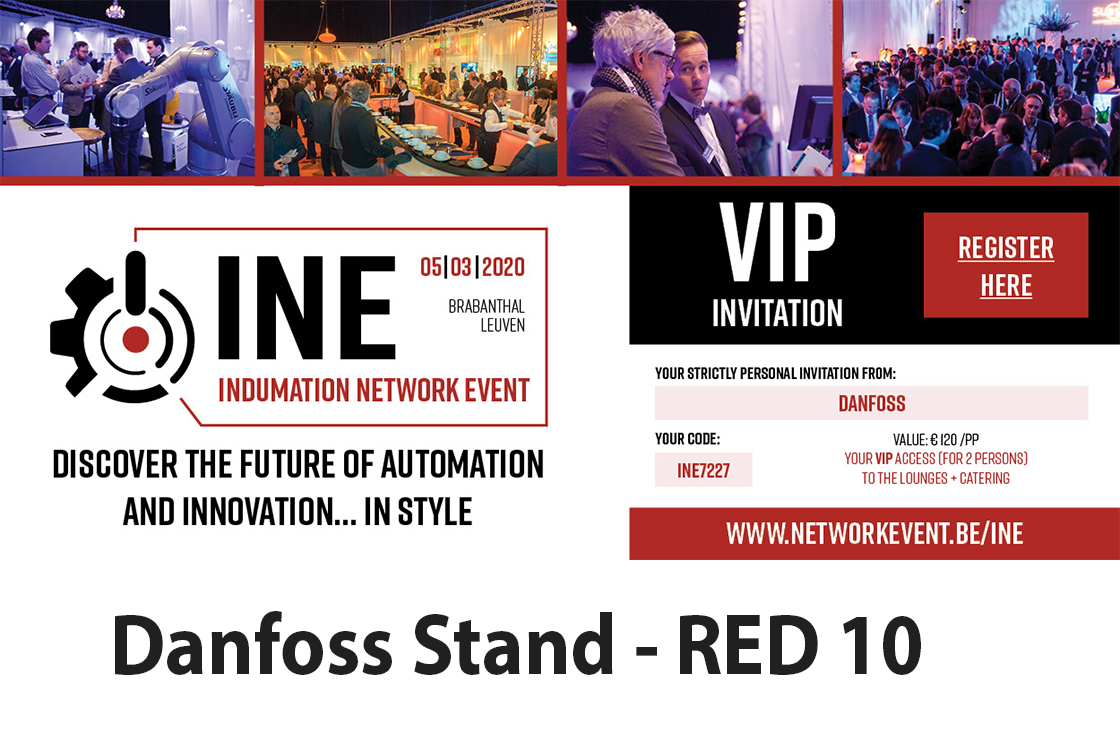 INE
05|03|2020
BRABANTHAL
LEUVEN
INDUMATION NETWORK EVENT

DISCOVER THE FUTURE OF AUTOMATION AND INNOVATION... IN STYLE

VIP
INVITATION

REGISTER HERE

YOUR STRICTLY PERSONAL INVITATION FROM:
DANFOSS

YOUR CODE:
INE7227

VALUE: € 120 /PP
YOUR VIP ACCESS (FOR 2 PERSONS) TO THE LOUNGES + CATERING

WWW.NETWORKEVENT.BE/INE

Danfoss Stand - RED 10